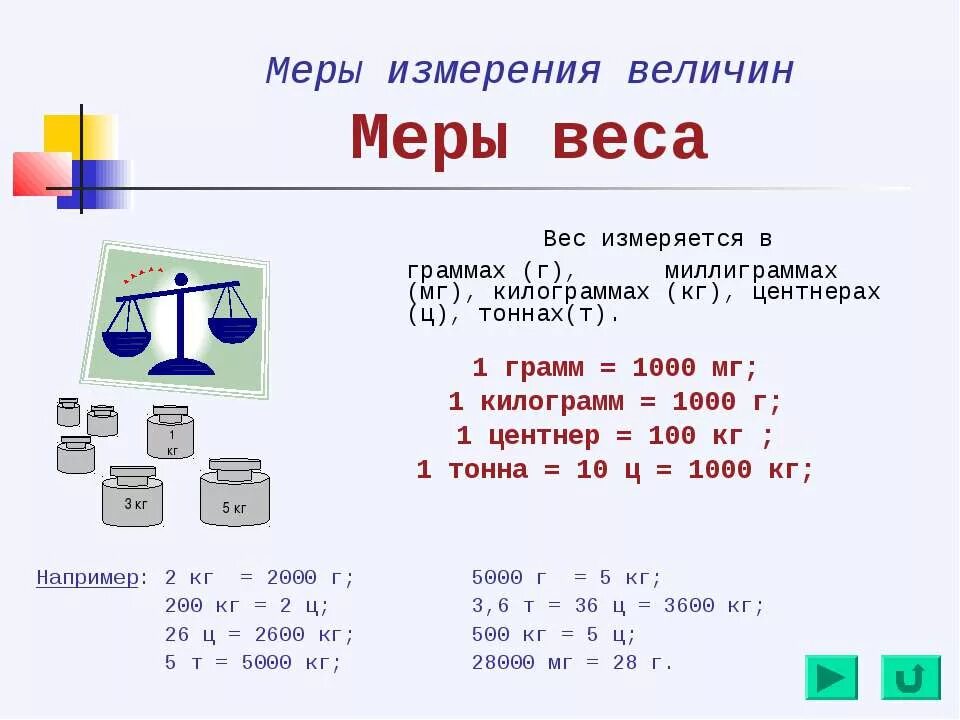 Меры измерения величин

Меры веса

Вес измеряется в граммах (г), миллиграммах (мг), килограммах (кг), центнерах (ц), тоннах(т).

1 грамм = 1000 мг;
1 килограмм = 1000 г;
1 центнер = 100 кг ;
1 тонна = 10 ц = 1000 кг;

1 кг

3 кг

5 кг

Например: 2 кг = 2000 г;
200 кг = 2 ц;
26 ц = 2600 кг;
5 т = 5000 кг;

5000 г = 5 кг;
3,6 т = 36 ц = 3600 кг;
500 кг = 5 ц;
28000 мг = 28 г.